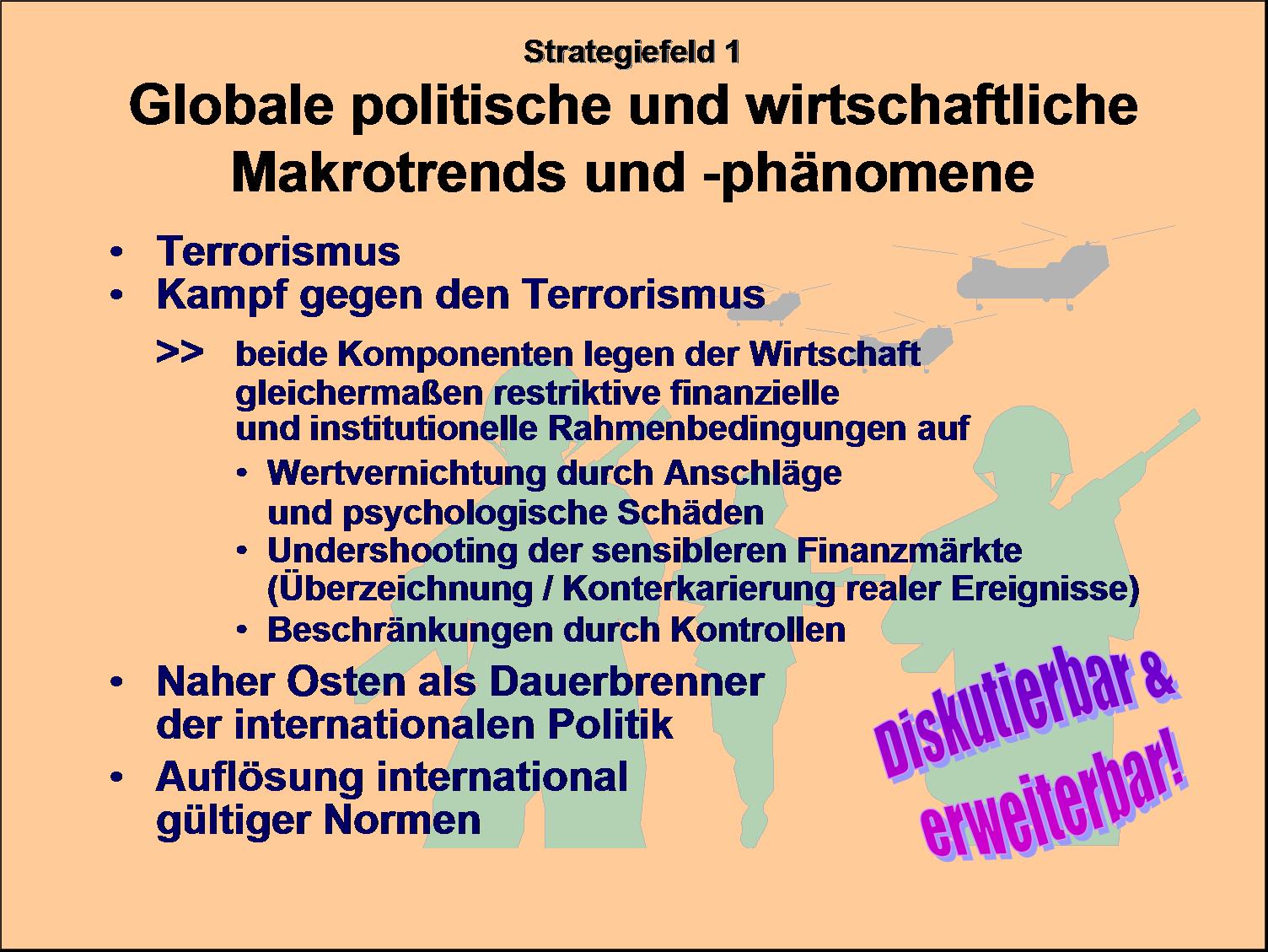 Strategiefeld 1

Globale politische und wirtschaftliche Makrotrends und -phänomene

• Terrorismus
• Kampf gegen den Terrorismus

>> beide Komponenten legen der Wirtschaft gleichermaßen restriktive finanzielle und institutionelle Rahmenbedingungen auf

• Wertvernichtung durch Anschläge und psychologische Schäden
• Undershooting der sensibleren Finanzmärkte (Überzeichnung / Konterkarierung realer Ereignisse)
• Beschränkungen durch Kontrollen

• Naher Osten als Dauerbrenner der internationalen Politik
• Auflösung international gültiger Normen

Diskutierbar & erweiterbar!